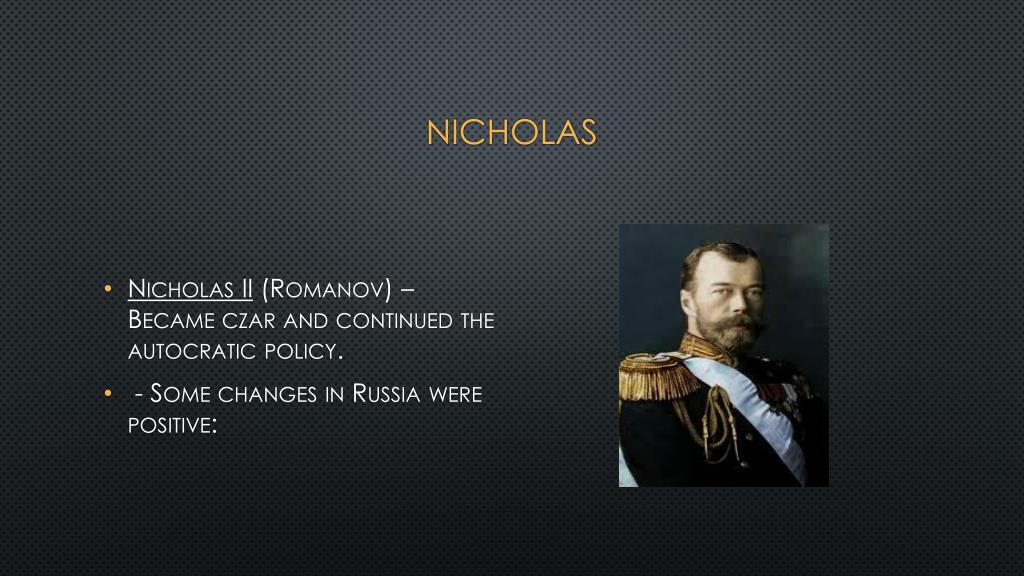 NICHOLAS

• Nicholas II (Romanov) – Became czar and continued the autocratic policy.

• - Some changes in Russia were positive: